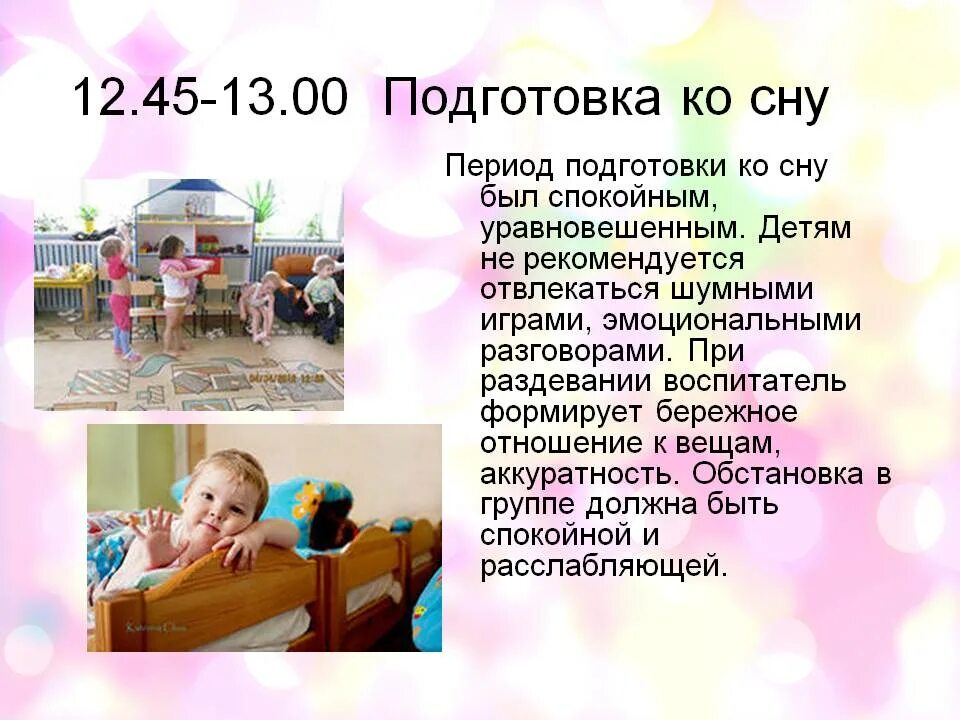 12.45-13.00 Подготовка ко сну

Период подготовки ко сну был спокойным, уравновешенным. Детям не рекомендуется отвлекаться шумными играми, эмоциональными разговорами. При раздевании воспитатель формирует бережное отношение к вещам, аккуратность. Обстановка в группе должна быть спокойной и расслабляющей.